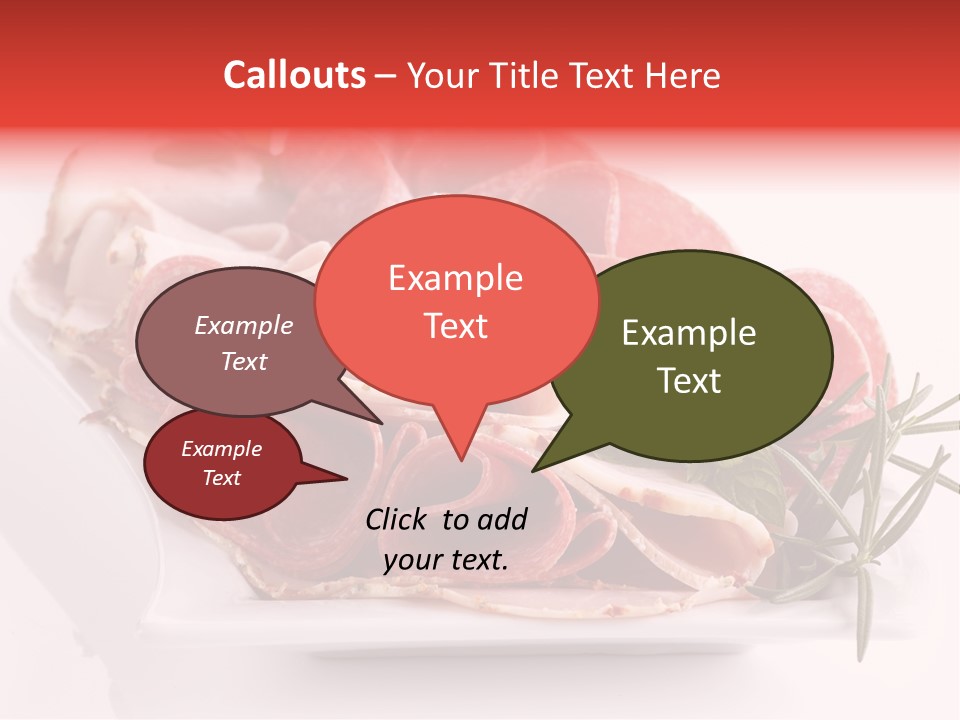 Callouts – Your Title Text Here

Example Text

Example Text

Example Text

Example Text

Click to add your text.